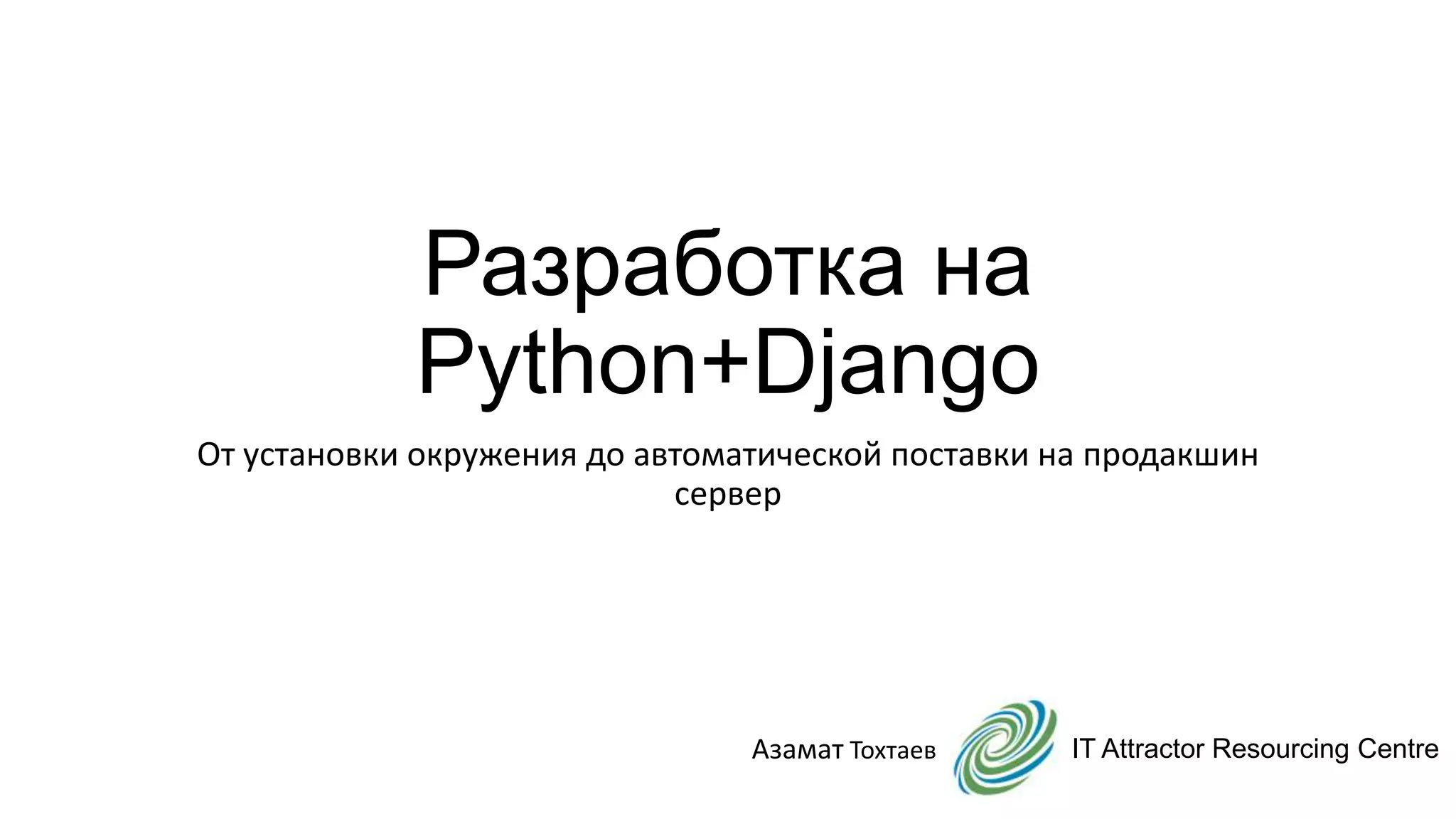 Разработка на Python+Django

От установки окружения до автоматической поставки на продакшин сервер

Азамат Тохтаев

IT Attractor Resourcing Centre